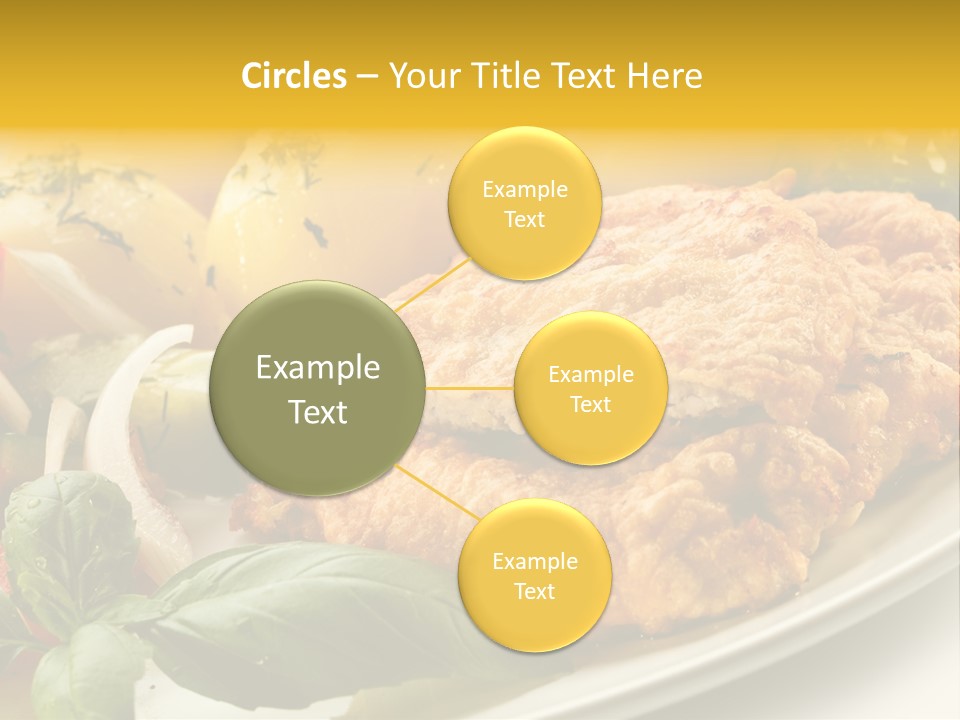 Circles – Your Title Text Here

Example Text

Example Text

Example Text

Example Text